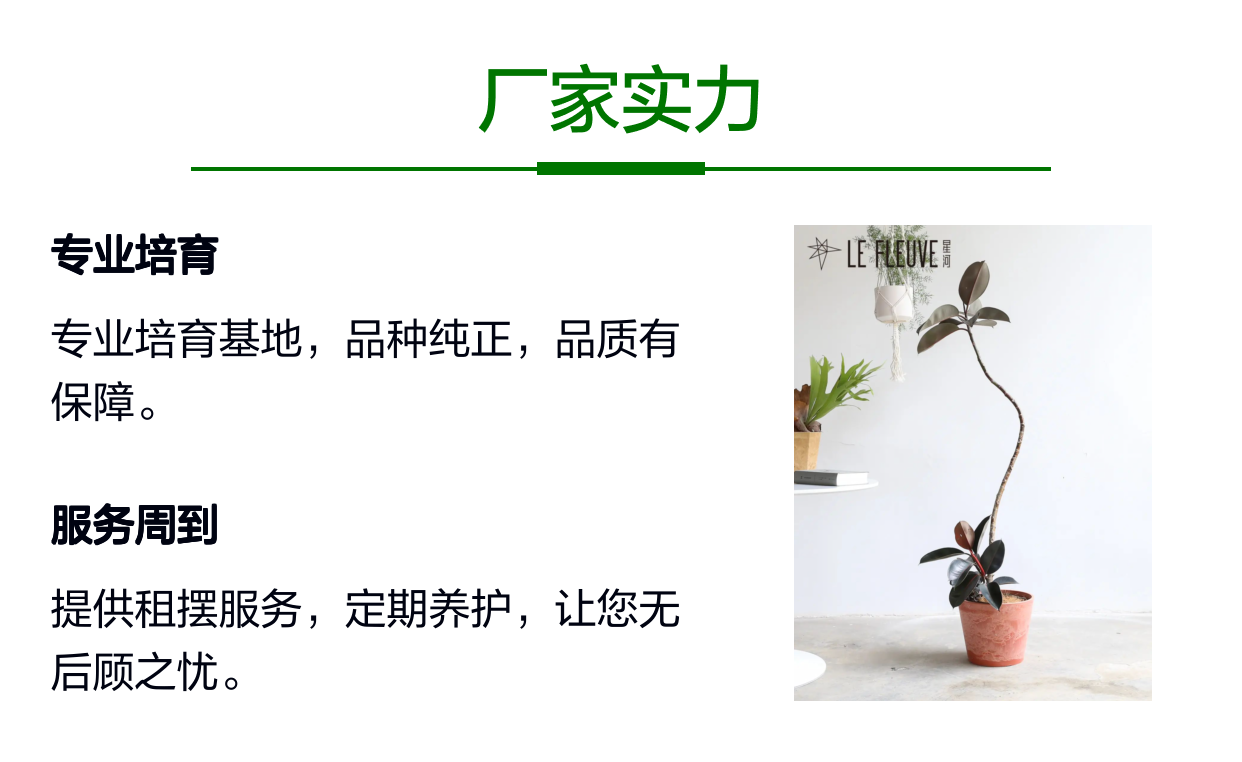 厂家实力

专业培育

专业培育基地，品种纯正，品质有保障。

服务周到

提供租摆服务，定期养护，让您无后顾之忧。

LE FLEUVE 星河